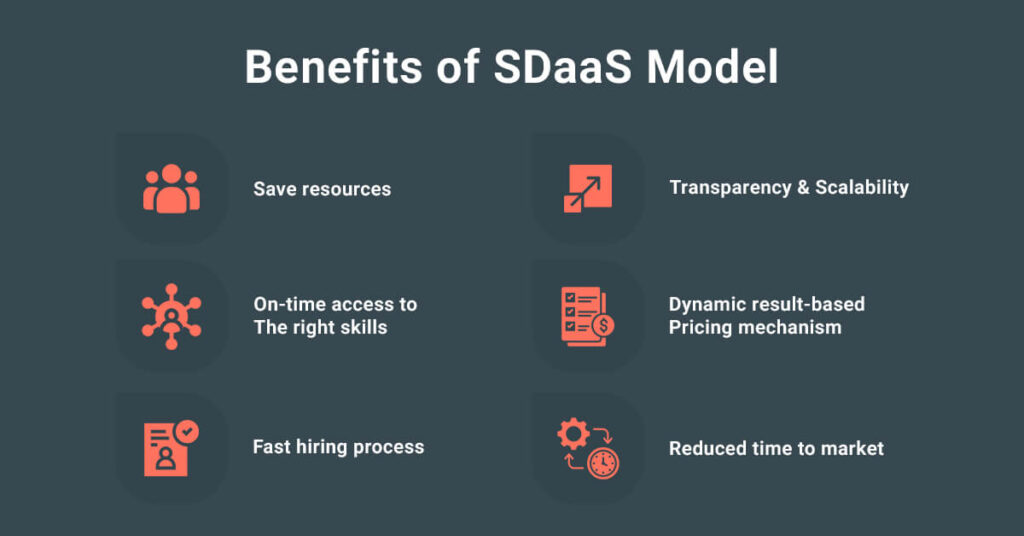 Benefits of SDaaS Model

Save resources

On-time access to The right skills

Fast hiring process

Transparency & Scalability

Dynamic result-based Pricing mechanism

Reduced time to market